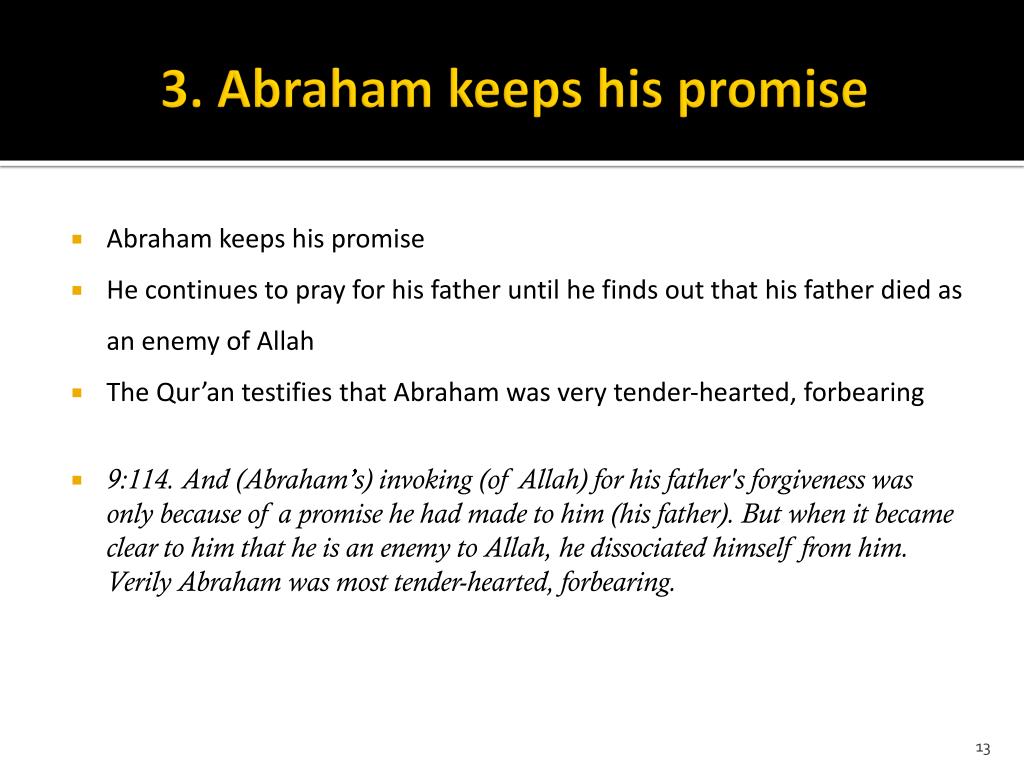 3. Abraham keeps his promise

Abraham keeps his promise

He continues to pray for his father until he finds out that his father died as an enemy of Allah

The Qur’an testifies that Abraham was very tender-hearted, forbearing

9:114. And (Abraham’s) invoking (of Allah) for his father's forgiveness was only because of a promise he had made to him (his father). But when it became clear to him that he is an enemy to Allah, he dissociated himself from him. Verily Abraham was most tender-hearted, forbearing.

13